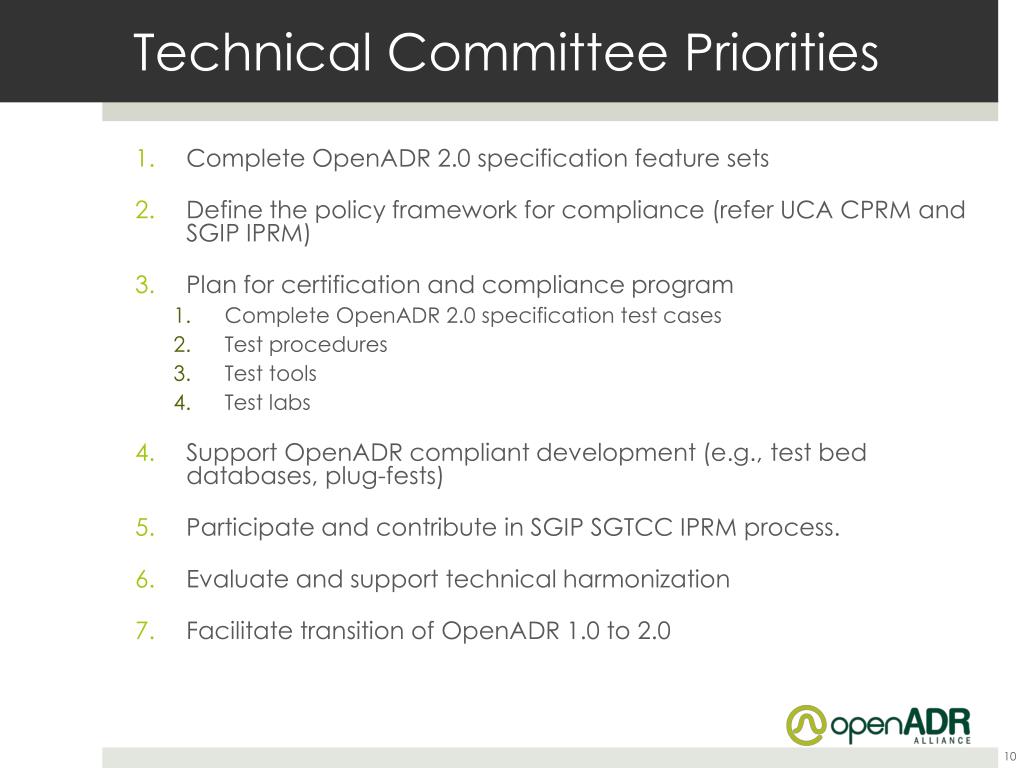 Technical Committee Priorities

1. Complete OpenADR 2.0 specification feature sets

2. Define the policy framework for compliance (refer UCA CPRM and SGIP IPRM)

3. Plan for certification and compliance program
   1. Complete OpenADR 2.0 specification test cases
   2. Test procedures
   3. Test tools
   4. Test labs

4. Support OpenADR compliant development (e.g., test bed databases, plug-fests)

5. Participate and contribute in SGIP SGTCC IPRM process.

6. Evaluate and support technical harmonization

7. Facilitate transition of OpenADR 1.0 to 2.0

openADR ALLIANCE

10